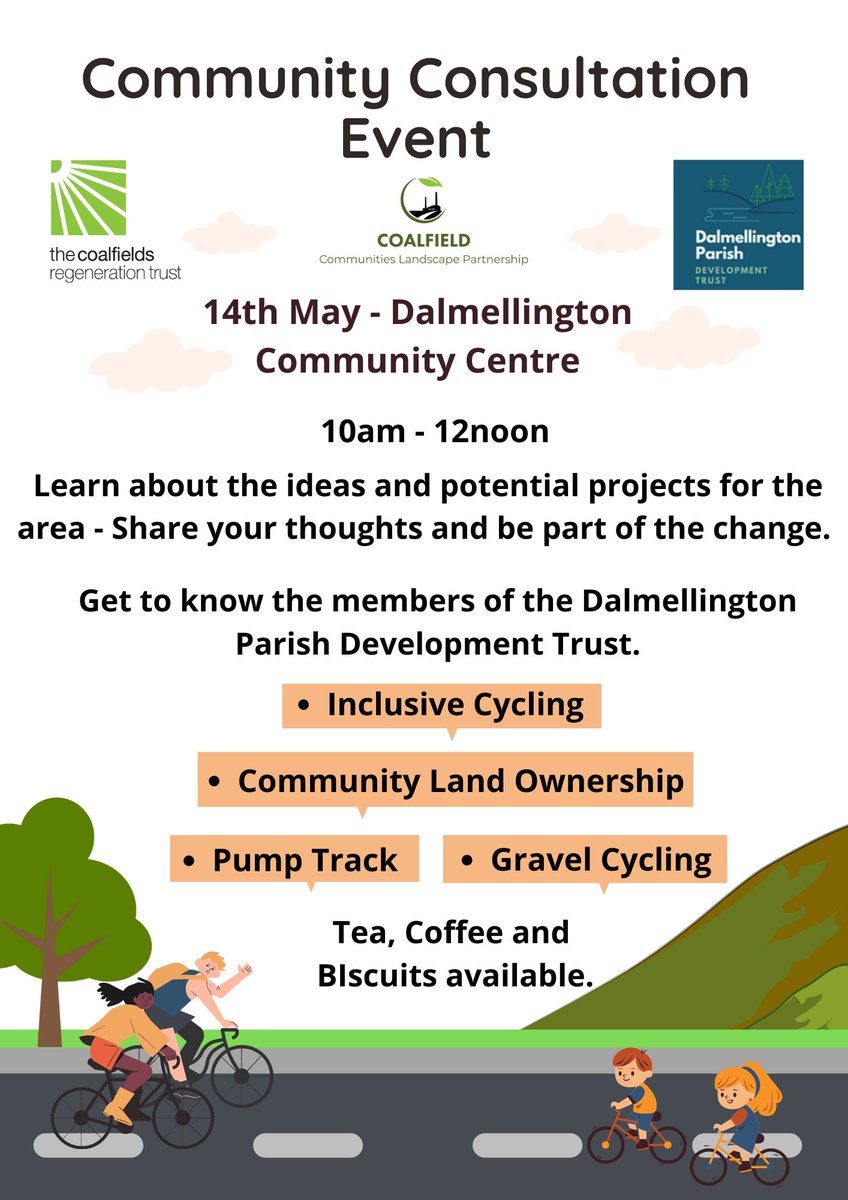 Community Consultation Event

the coalfields regeneration trust

COALFIELD
Communities Landscape Partnership

Dalmellington Parish
DEVELOPMENT TRUST

14th May - Dalmellington Community Centre

10am - 12noon

Learn about the ideas and potential projects for the area - Share your thoughts and be part of the change.

Get to know the members of the Dalmellington Parish Development Trust.

• Inclusive Cycling

• Community Land Ownership

• Pump Track

• Gravel Cycling

Tea, Coffee and BIscuits available.